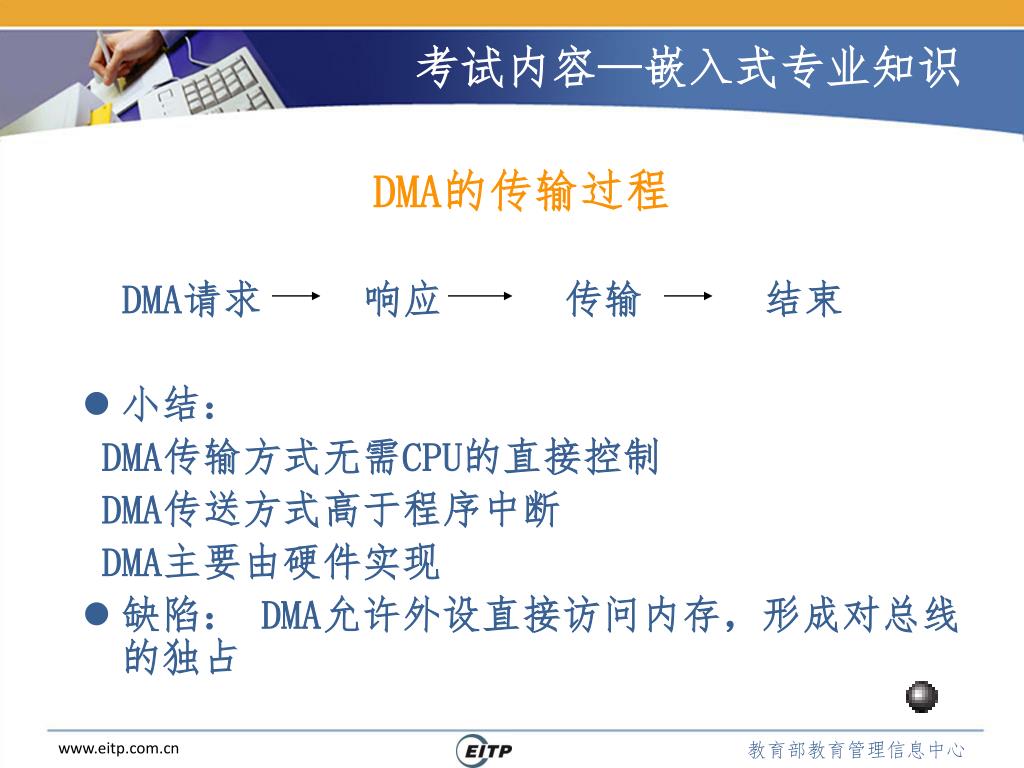 考试内容—嵌入式专业知识

DMA的传输过程

DMA请求 → 响应 → 传输 → 结束

● 小结：
DMA传输方式无需CPU的直接控制
DMA传送方式高于程序中断
DMA主要由硬件实现
● 缺陷： DMA允许外设直接访问内存，形成对总线的独占

www.eitp.com.cn

EITP

教育部教育管理信息中心